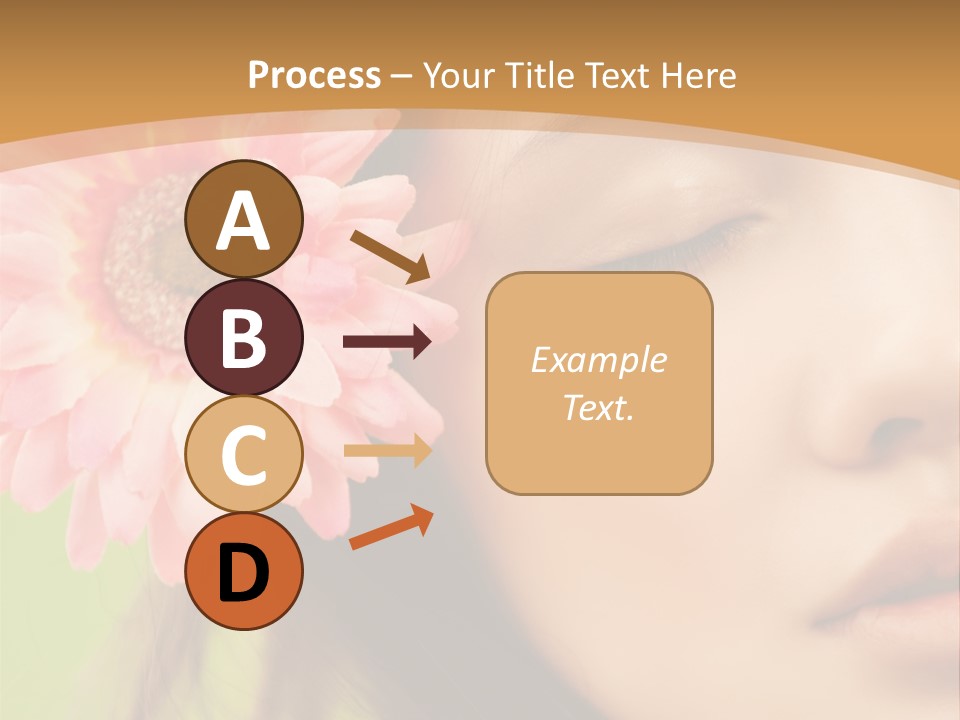 Process – Your Title Text Here

A

B

C

D

Example Text.